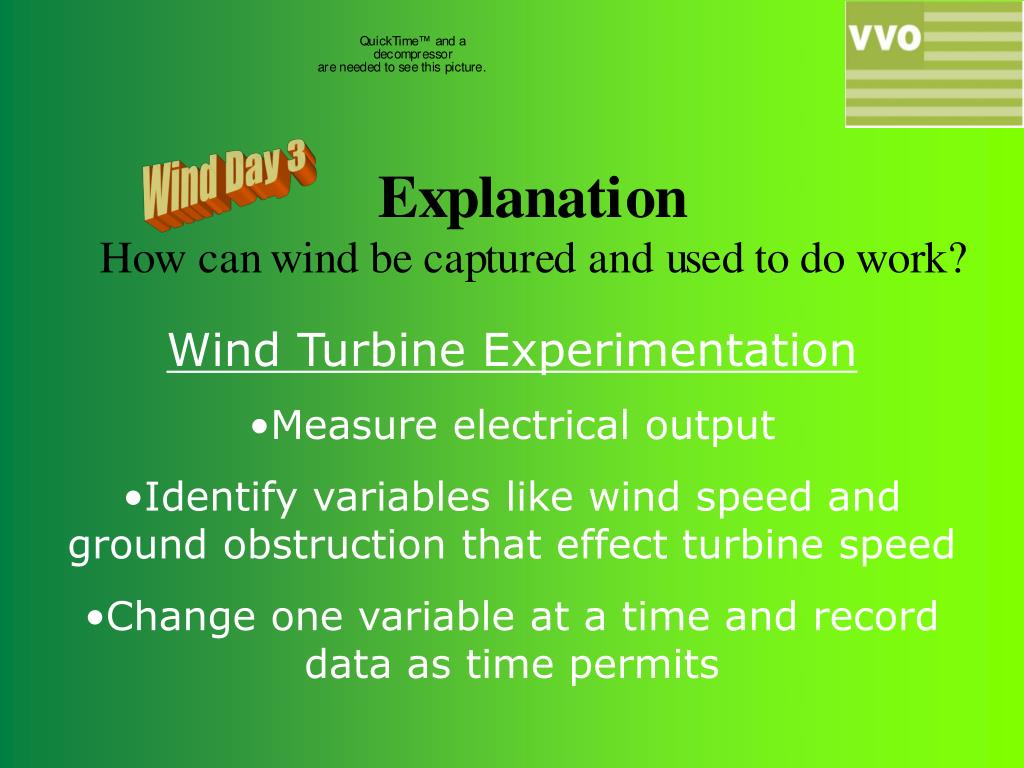 QuickTime™ and a decompressor are needed to see this picture.

VVO

Wind Day 3

Explanation

How can wind be captured and used to do work?

Wind Turbine Experimentation

•Measure electrical output

•Identify variables like wind speed and ground obstruction that effect turbine speed

•Change one variable at a time and record data as time permits